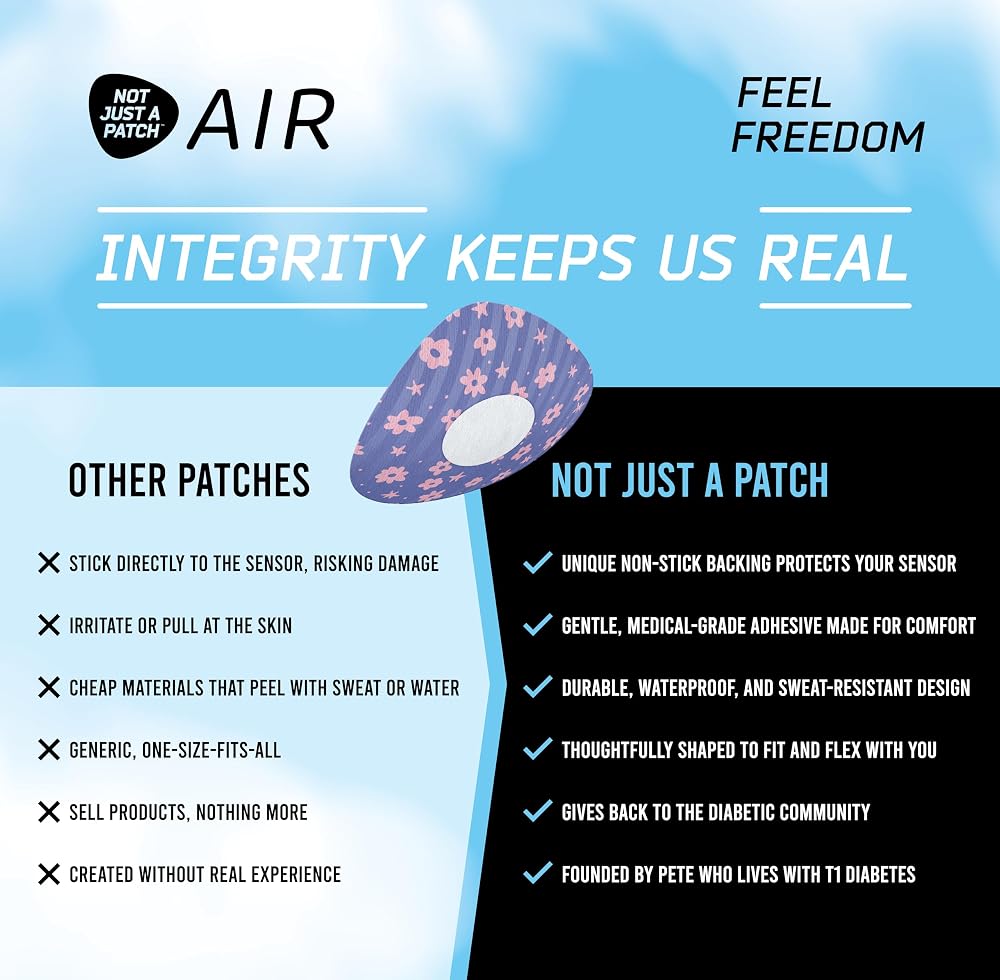 NOT JUST A PATCH™ AIR

FEEL FREEDOM

INTEGRITY KEEPS US REAL

OTHER PATCHES

✕ STICK DIRECTLY TO THE SENSOR, RISKING DAMAGE

✕ IRRITATE OR PULL AT THE SKIN

✕ CHEAP MATERIALS THAT PEEL WITH SWEAT OR WATER

✕ GENERIC, ONE-SIZE-FITS-ALL

✕ SELL PRODUCTS, NOTHING MORE

✕ CREATED WITHOUT REAL EXPERIENCE

NOT JUST A PATCH

✓ UNIQUE NON-STICK BACKING PROTECTS YOUR SENSOR

✓ GENTLE, MEDICAL-GRADE ADHESIVE MADE FOR COMFORT

✓ DURABLE, WATERPROOF, AND SWEAT-RESISTANT DESIGN

✓ THOUGHTFULLY SHAPED TO FIT AND FLEX WITH YOU

✓ GIVES BACK TO THE DIABETIC COMMUNITY

✓ FOUNDED BY PETE WHO LIVES WITH T1 DIABETES